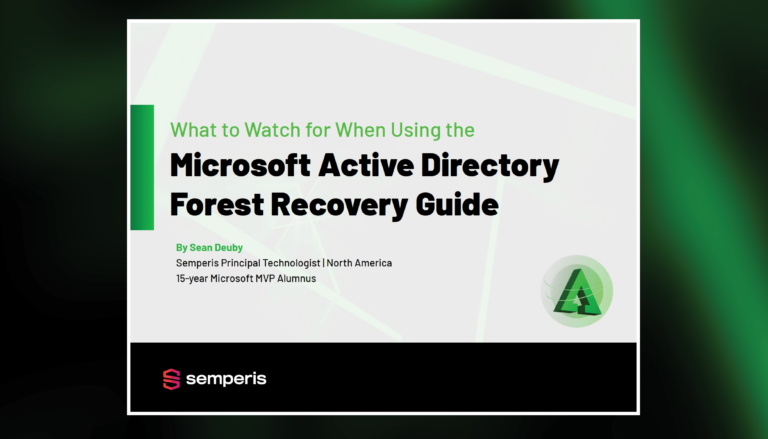 What to Watch for When Using the

Microsoft Active Directory Forest Recovery Guide

By Sean Deuby
Semperis Principal Technologist | North America
15-year Microsoft MVP Alumnus

semperis